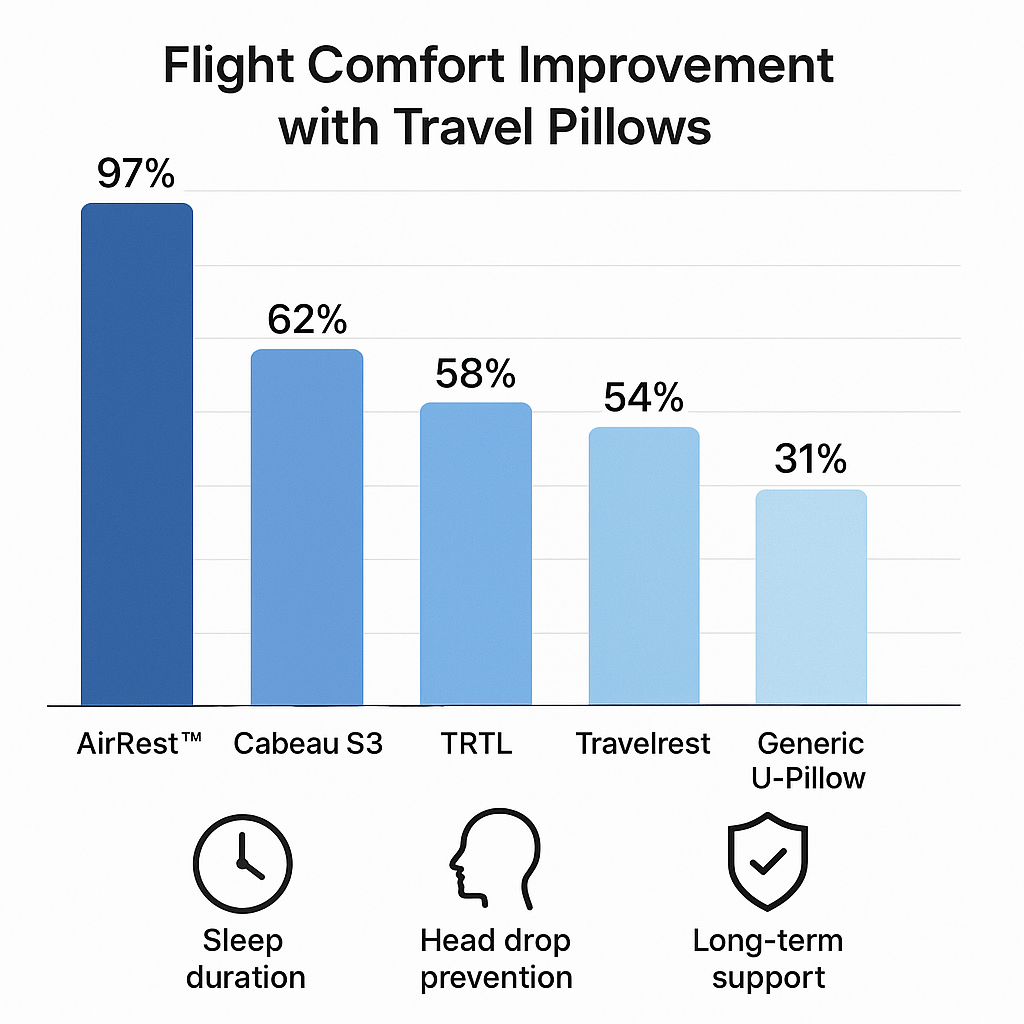 Flight Comfort Improvement with Travel Pillows

97%

62%

58%

54%

31%

AirRest™

Cabeau S3

TRTL

Travelrest

Generic U-Pillow

Sleep duration

Head drop prevention

Long-term support